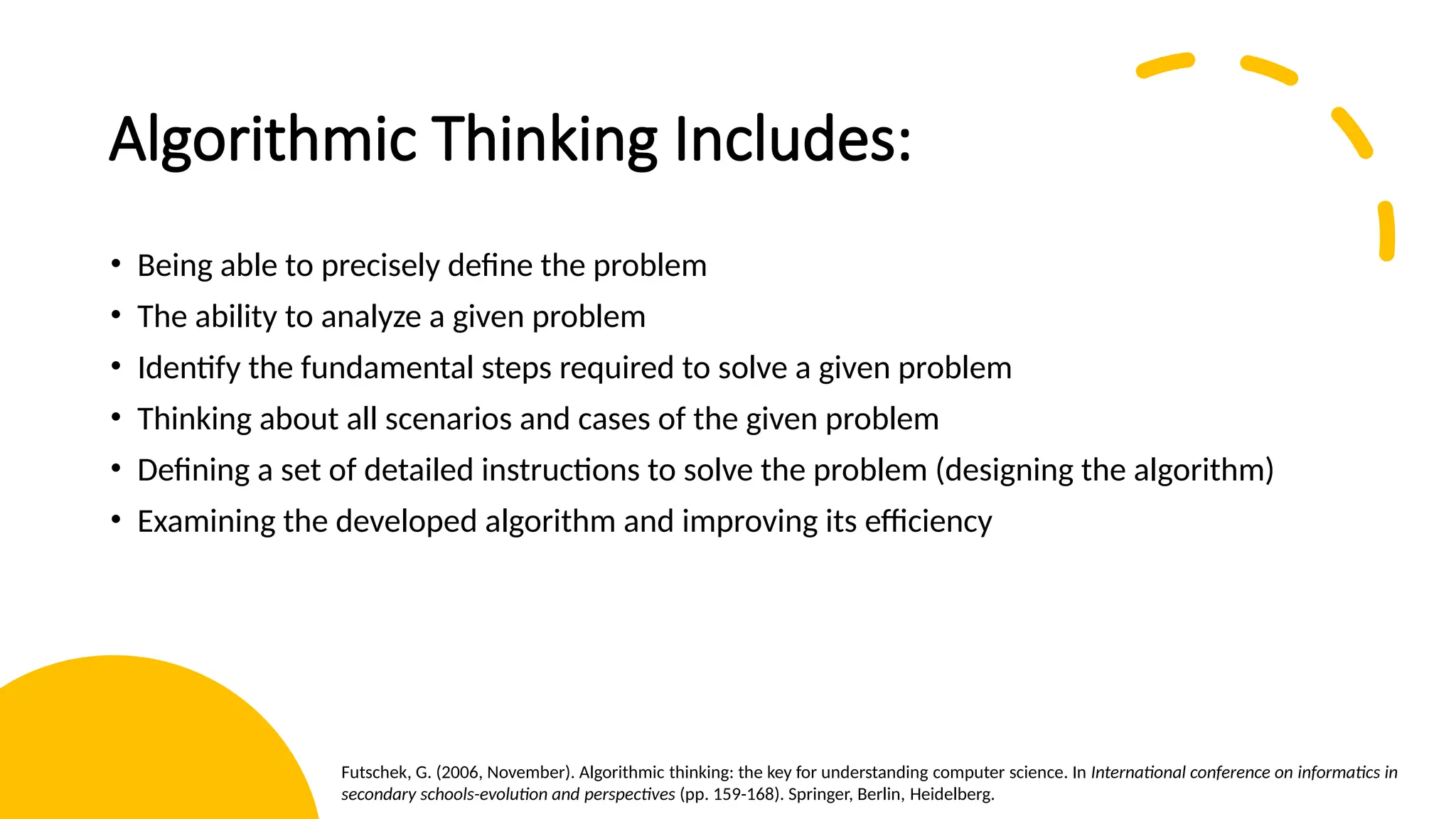 Algorithmic Thinking Includes:

• Being able to precisely define the problem
• The ability to analyze a given problem
• Identify the fundamental steps required to solve a given problem
• Thinking about all scenarios and cases of the given problem
• Defining a set of detailed instructions to solve the problem (designing the algorithm)
• Examining the developed algorithm and improving its efficiency

Futschek, G. (2006, November). Algorithmic thinking: the key for understanding computer science. In International conference on informatics in secondary schools-evolution and perspectives (pp. 159-168). Springer, Berlin, Heidelberg.